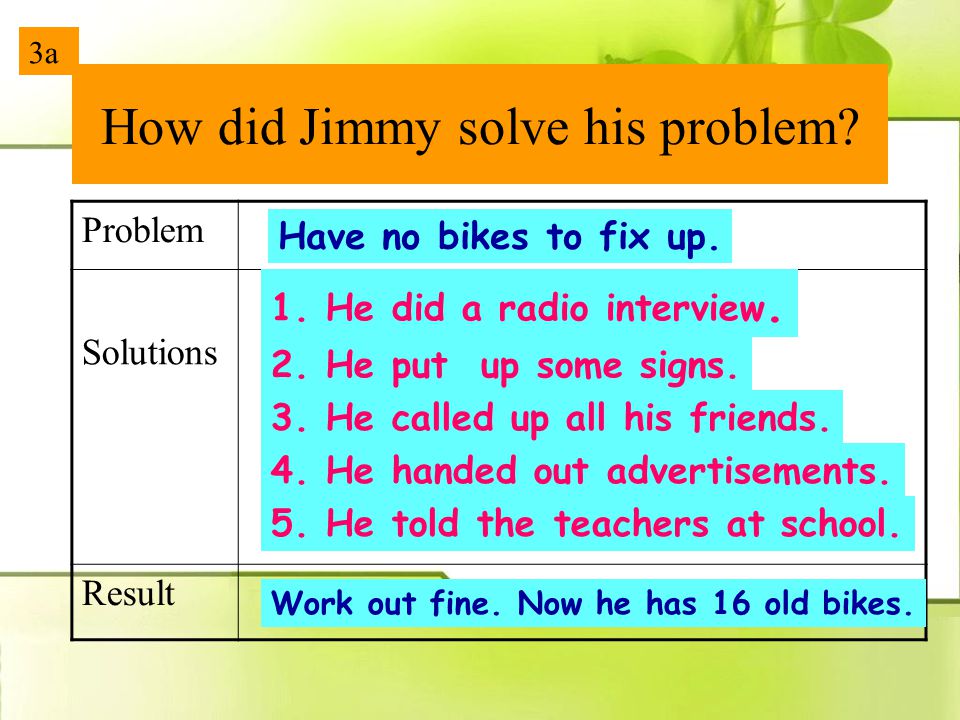 3a

How did Jimmy solve his problem?

| Problem | Have no bikes to fix up. |
|---|---|
| Solutions | 1. He did a radio interview. 2. He put up some signs. 3. He called up all his friends. 4. He handed out advertisements. 5. He told the teachers at school. |
| Result | Work out fine. Now he has 16 old bikes. |